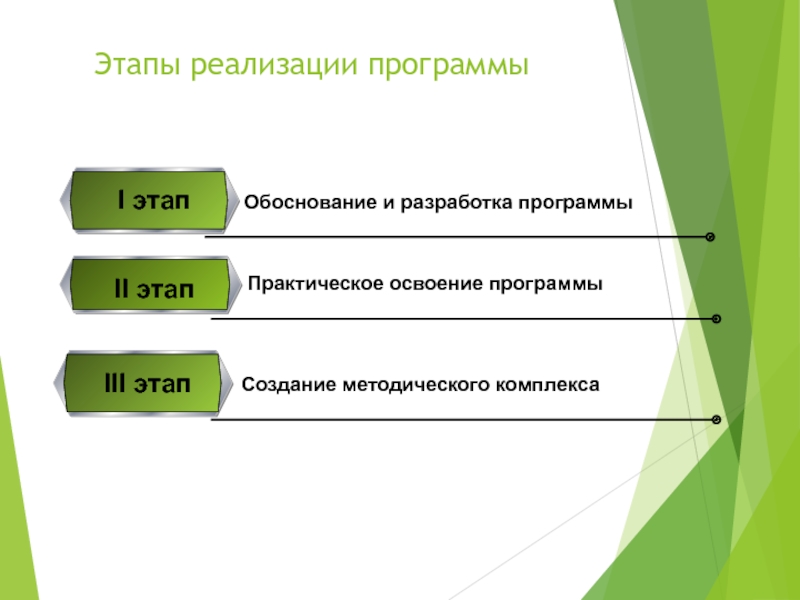 Этапы реализации программы

I этап

Обоснование и разработка программы

II этап

Практическое освоение программы

III этап

Создание методического комплекса